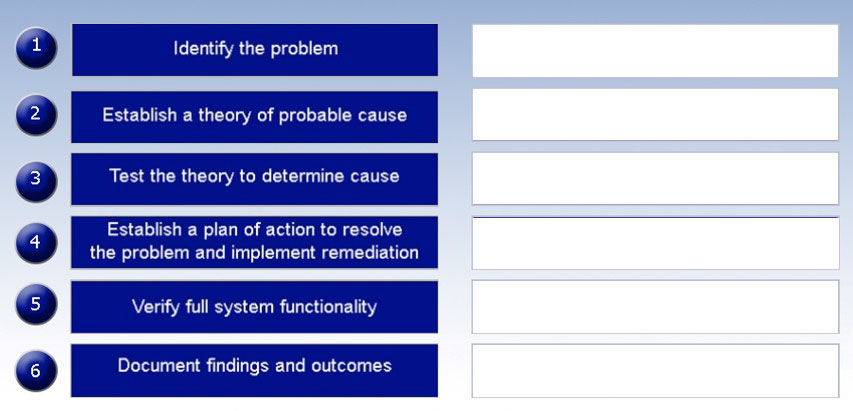 1 Identify the problem

2 Establish a theory of probable cause

3 Test the theory to determine cause

4 Establish a plan of action to resolve the problem and implement remediation

5 Verify full system functionality

6 Document findings and outcomes